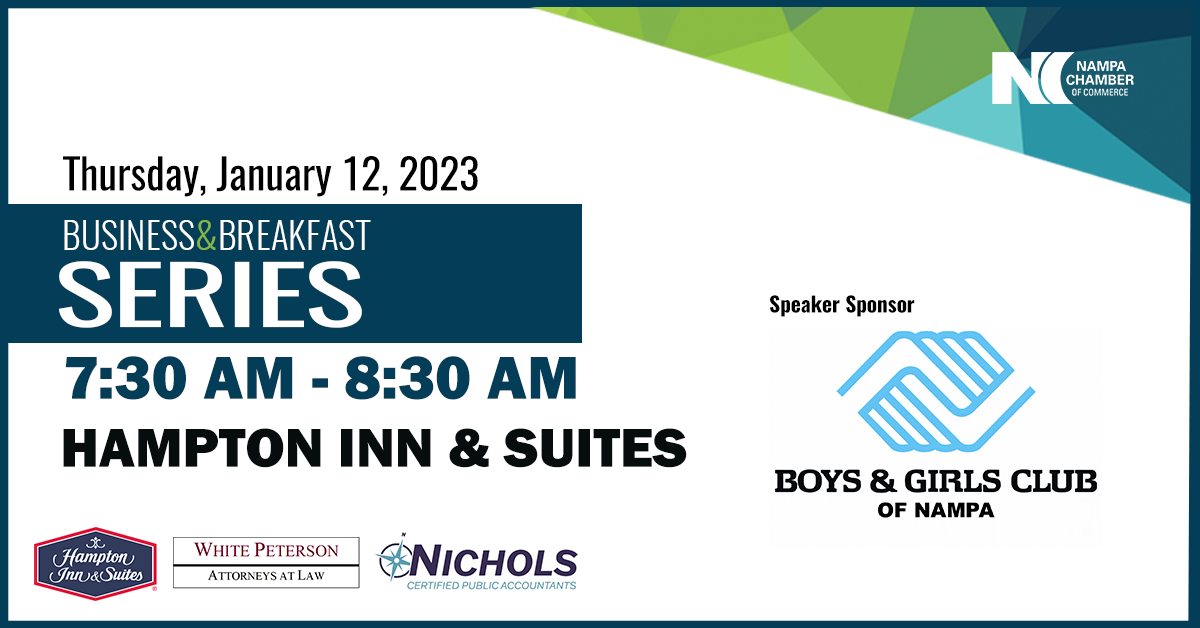 NC NAMPA CHAMBER OF COMMERCE

Thursday, January 12, 2023

BUSINESS&BREAKFAST SERIES

7:30 AM - 8:30 AM

HAMPTON INN & SUITES

Speaker Sponsor

BOYS & GIRLS CLUB OF NAMPA

Hampton Inn & Suites

WHITE PETERSON ATTORNEYS AT LAW

NICHOLS CERTIFIED PUBLIC ACCOUNTANTS